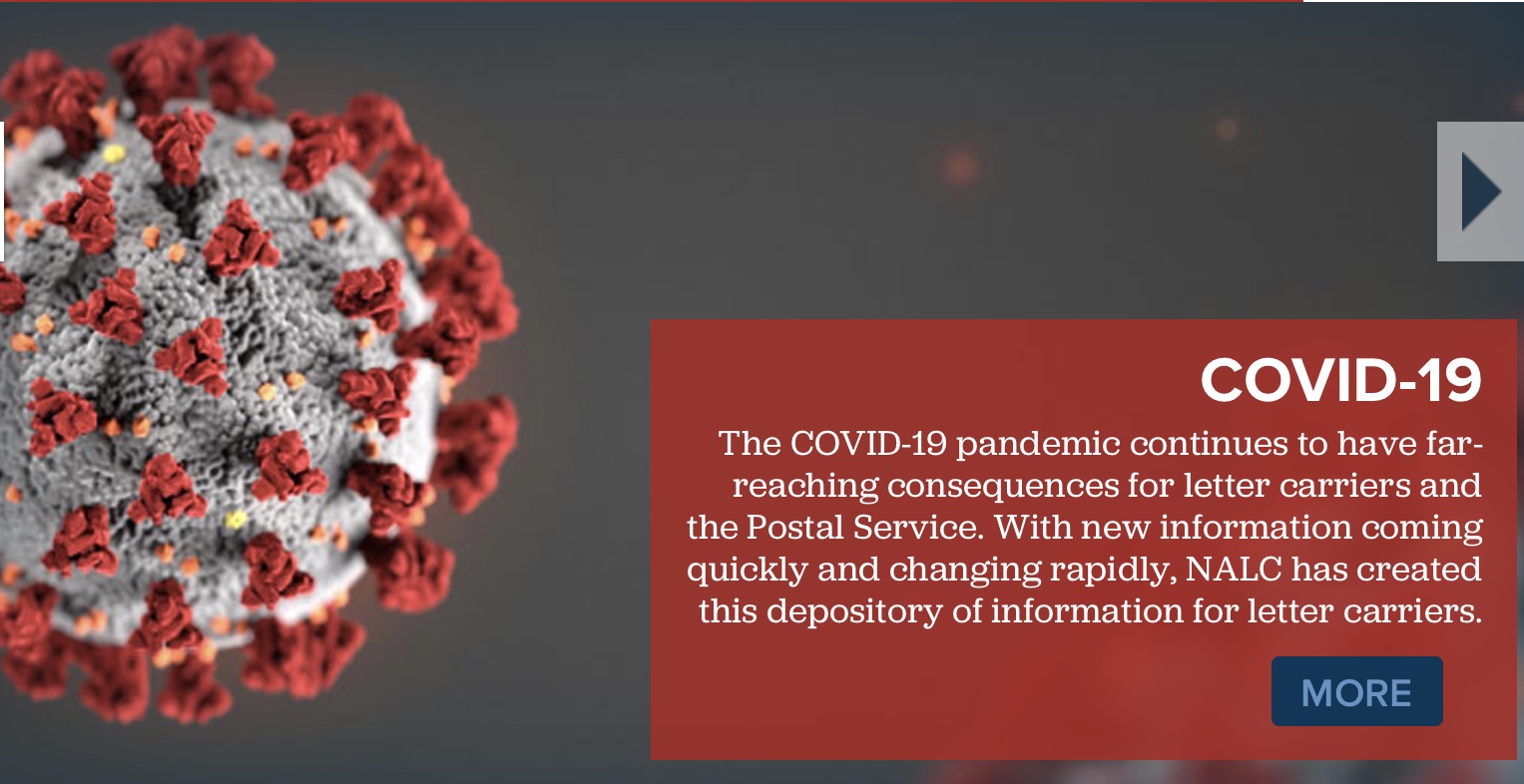 COVID-19

The COVID-19 pandemic continues to have far-reaching consequences for letter carriers and the Postal Service. With new information coming quickly and changing rapidly, NALC has created this depository of information for letter carriers.

MORE